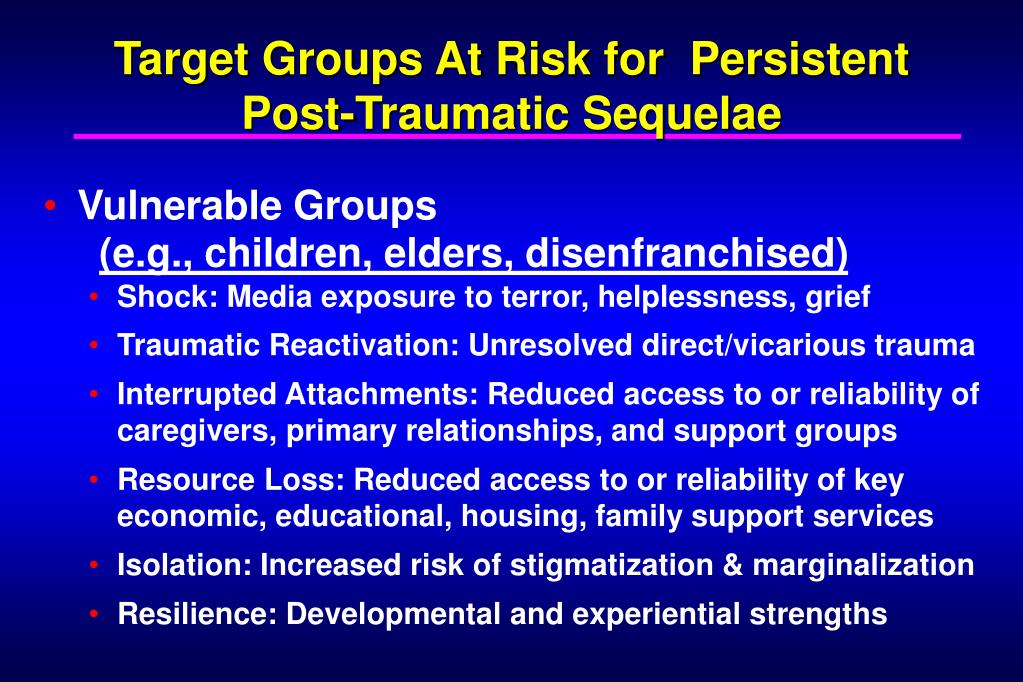 Target Groups At Risk for  Persistent Post-Traumatic Sequelae

• Vulnerable Groups
(e.g., children, elders, disenfranchised)
• Shock: Media exposure to terror, helplessness, grief
• Traumatic Reactivation: Unresolved direct/vicarious trauma
• Interrupted Attachments: Reduced access to or reliability of caregivers, primary relationships, and support groups
• Resource Loss: Reduced access to or reliability of key economic, educational, housing, family support services
• Isolation: Increased risk of stigmatization & marginalization
• Resilience: Developmental and experiential strengths